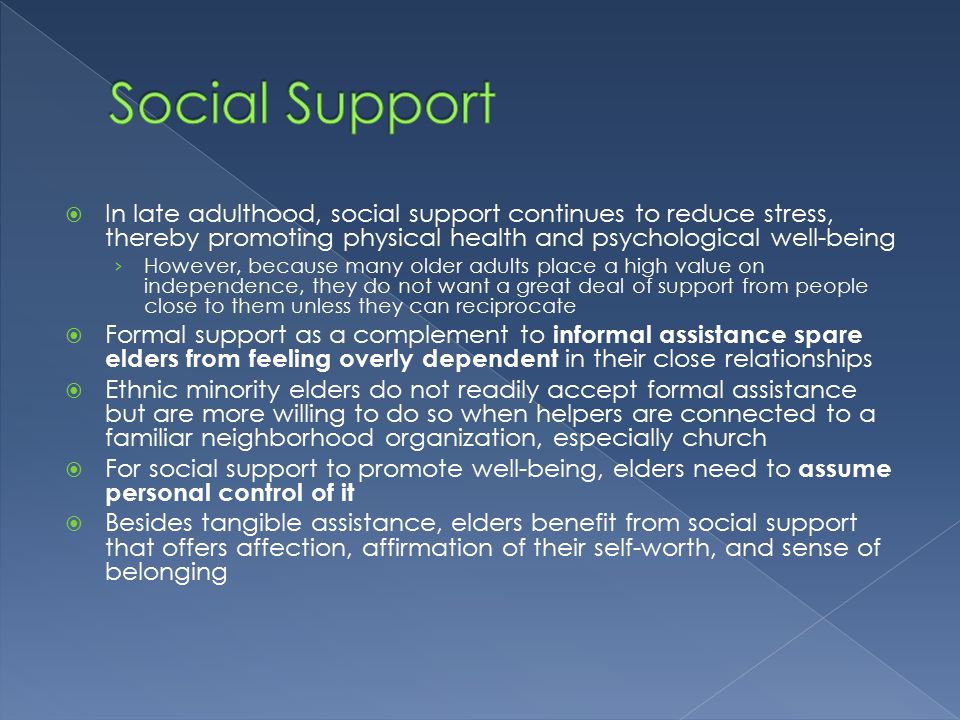 Social Support

In late adulthood, social support continues to reduce stress, thereby promoting physical health and psychological well-being

› However, because many older adults place a high value on independence, they do not want a great deal of support from people close to them unless they can reciprocate

Formal support as a complement to informal assistance spare elders from feeling overly dependent in their close relationships

Ethnic minority elders do not readily accept formal assistance but are more willing to do so when helpers are connected to a familiar neighborhood organization, especially church

For social support to promote well-being, elders need to assume personal control of it

Besides tangible assistance, elders benefit from social support that offers affection, affirmation of their self-worth, and sense of belonging